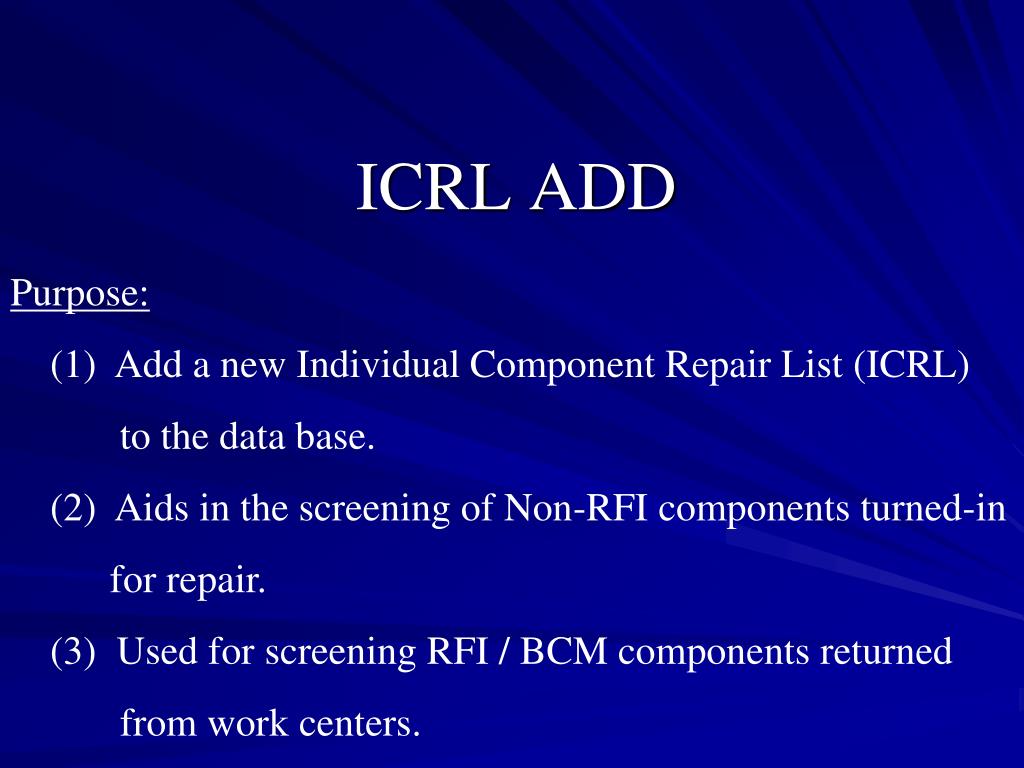 ICRL ADD

Purpose:

(1) Add a new Individual Component Repair List (ICRL) to the data base.

(2) Aids in the screening of Non-RFI components turned-in for repair.

(3) Used for screening RFI / BCM components returned from work centers.